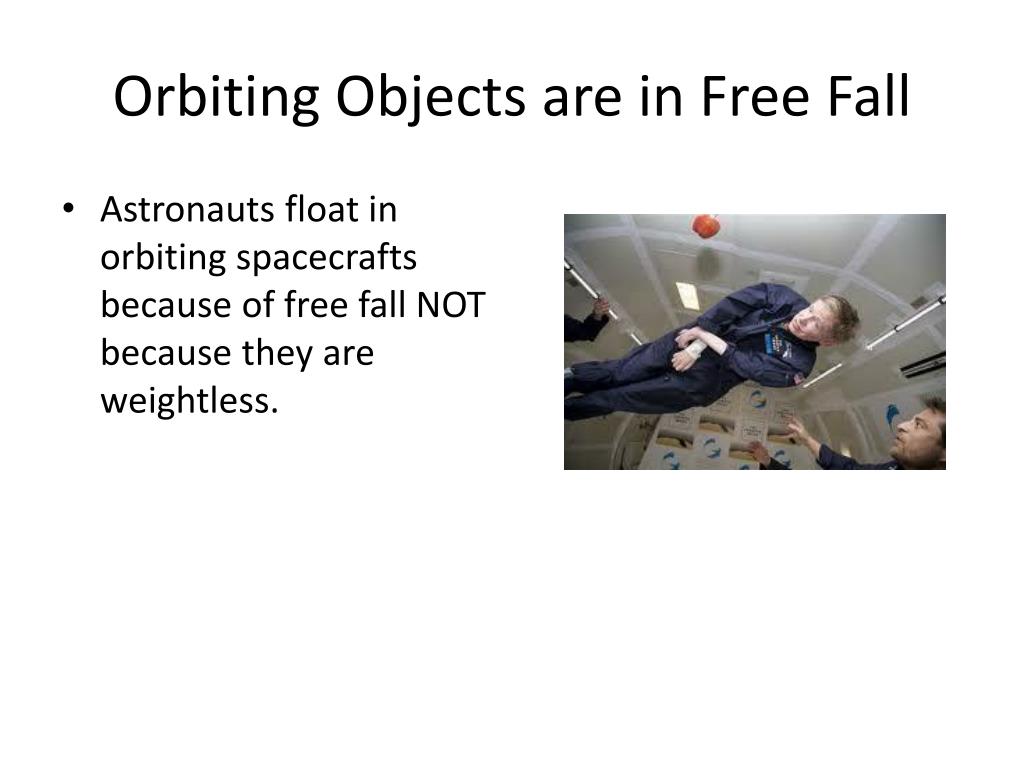 Orbiting Objects are in Free Fall

• Astronauts float in orbiting spacecrafts because of free fall NOT because they are weightless.